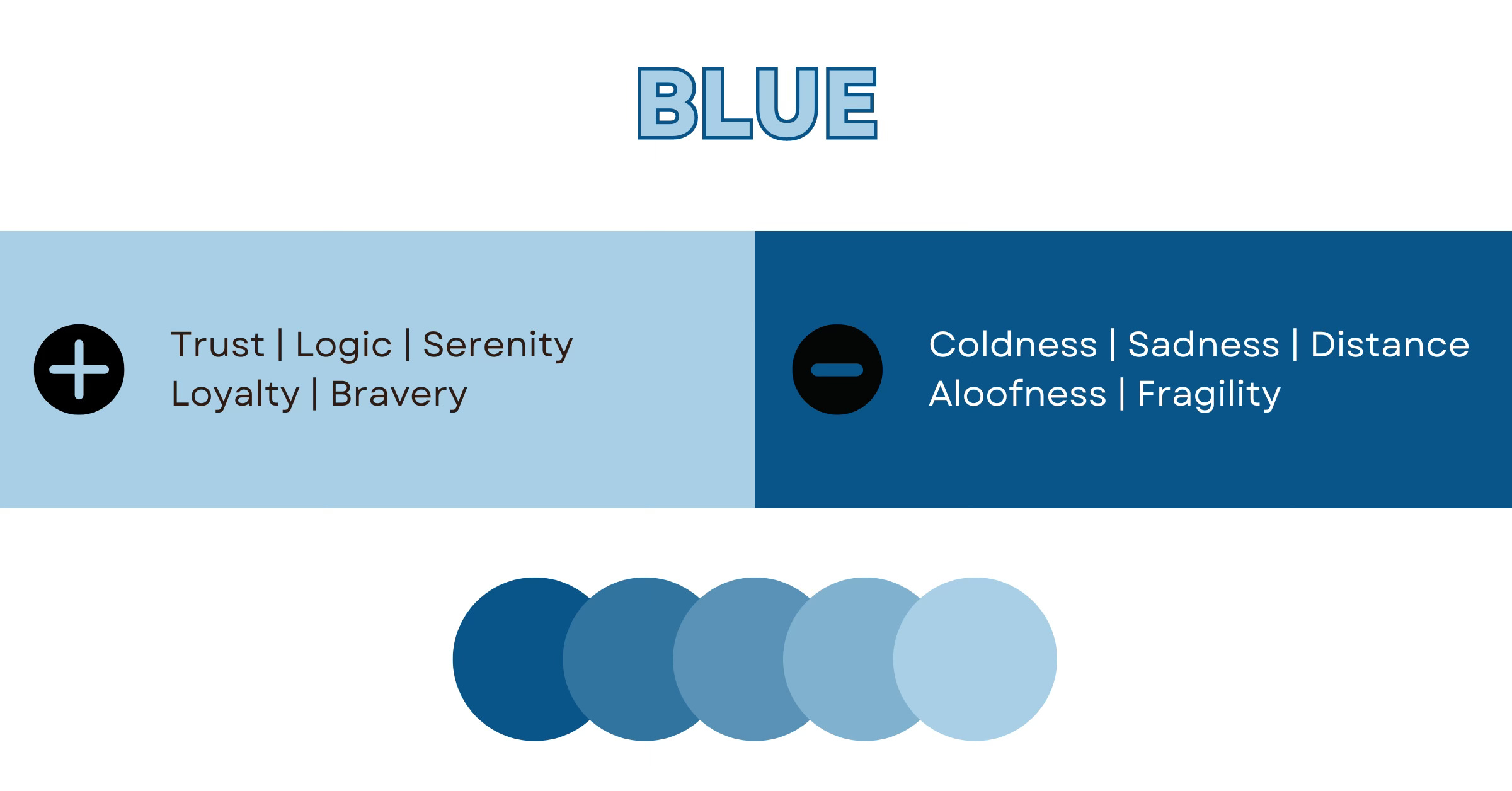 BLUE

Trust | Logic | Serenity
Loyalty | Bravery

Coldness | Sadness | Distance
Aloofness | Fragility